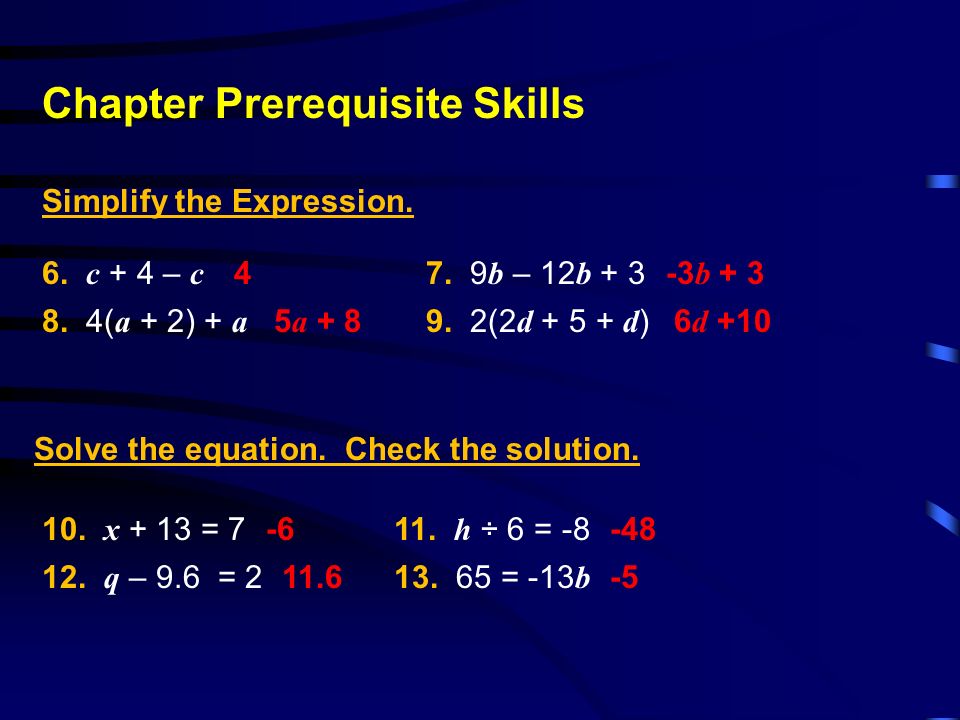 Chapter Prerequisite Skills

Simplify the Expression.

6. $c + 4 - c$ 4

7. $9b - 12b + 3$ $-3b + 3$

8. $4(a + 2) + a$ $5a + 8$

9. $2(2d + 5 + d)$ $6d + 10$

Solve the equation. Check the solution.

10. $x + 13 = 7$ -6

11. $h \div 6 = -8$ -48

12. $q - 9.6 = 2$ 11.6

13. $65 = -13b$ -5